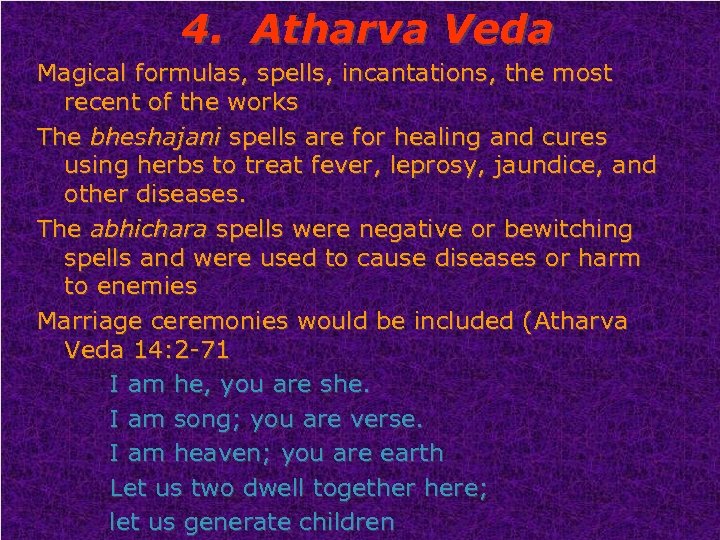 4. Atharva Veda

Magical formulas, spells, incantations, the most recent of the works

The bheshajani spells are for healing and cures using herbs to treat fever, leprosy, jaundice, and other diseases.

The abhichara spells were negative or bewitching spells and were used to cause diseases or harm to enemies

Marriage ceremonies would be included (Atharva Veda 14:2-71

I am he, you are she.
I am song; you are verse.
I am heaven; you are earth
Let us two dwell together here;
let us generate children